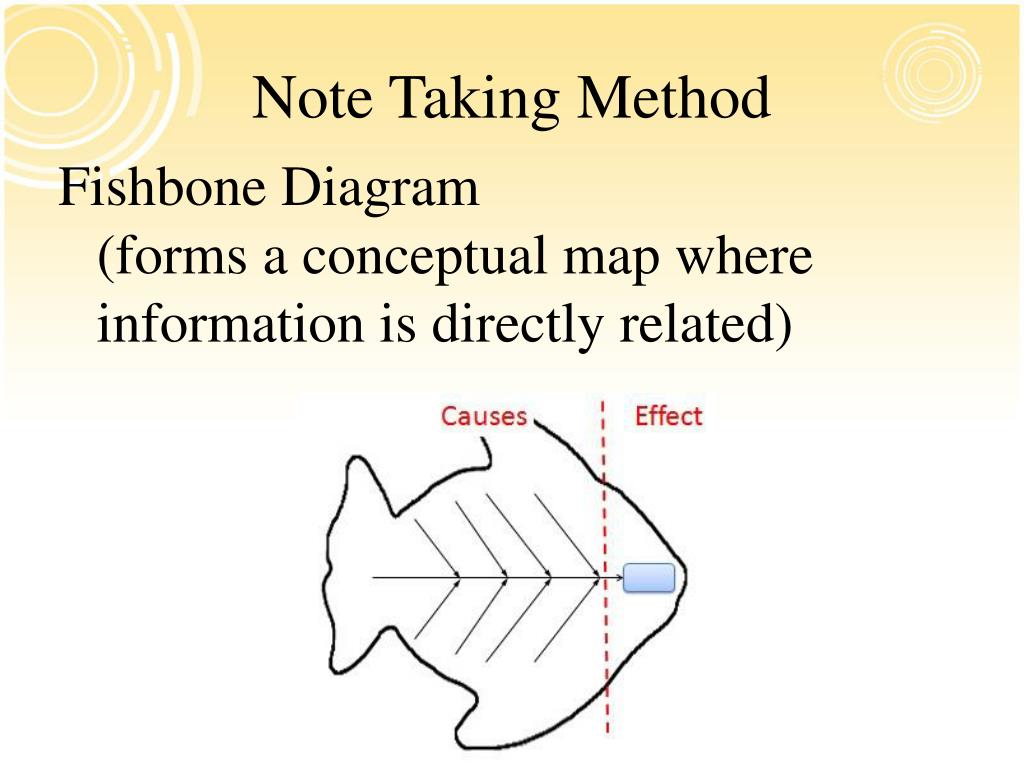 Note Taking Method

Fishbone Diagram
(forms a conceptual map where information is directly related)

Causes

Effect